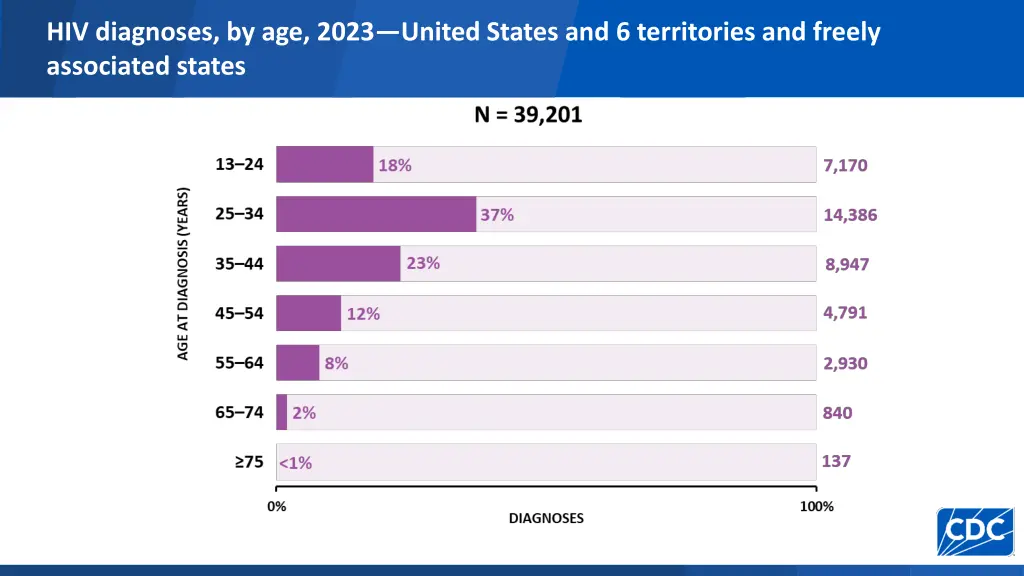 HIV diagnoses, by age, 2023—United States and 6 territories and freely associated states

N = 39,201

AGE AT DIAGNOSIS (YEARS)

13–24 18% 7,170

25–34 37% 14,386

35–44 23% 8,947

45–54 12% 4,791

55–64 8% 2,930

65–74 2% 840

≥75 <1% 137

0%

100%

DIAGNOSES

CDC